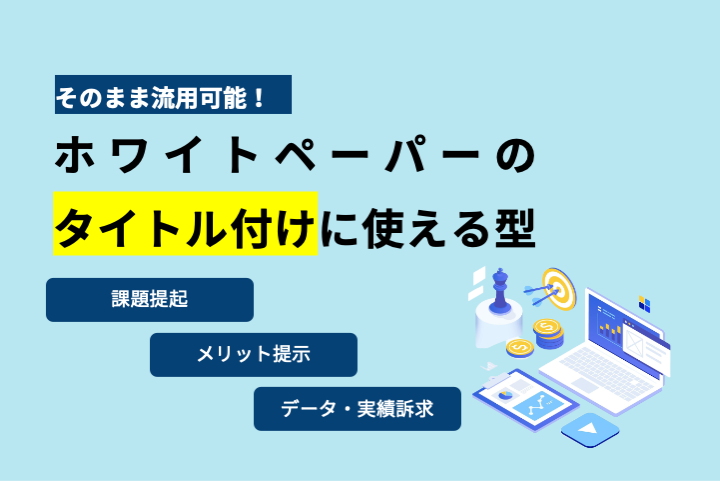 そのまま流用可能！

ホワイトペーパーの

タイトル付けに使える型

課題提起

メリット提示

データ・実績訴求